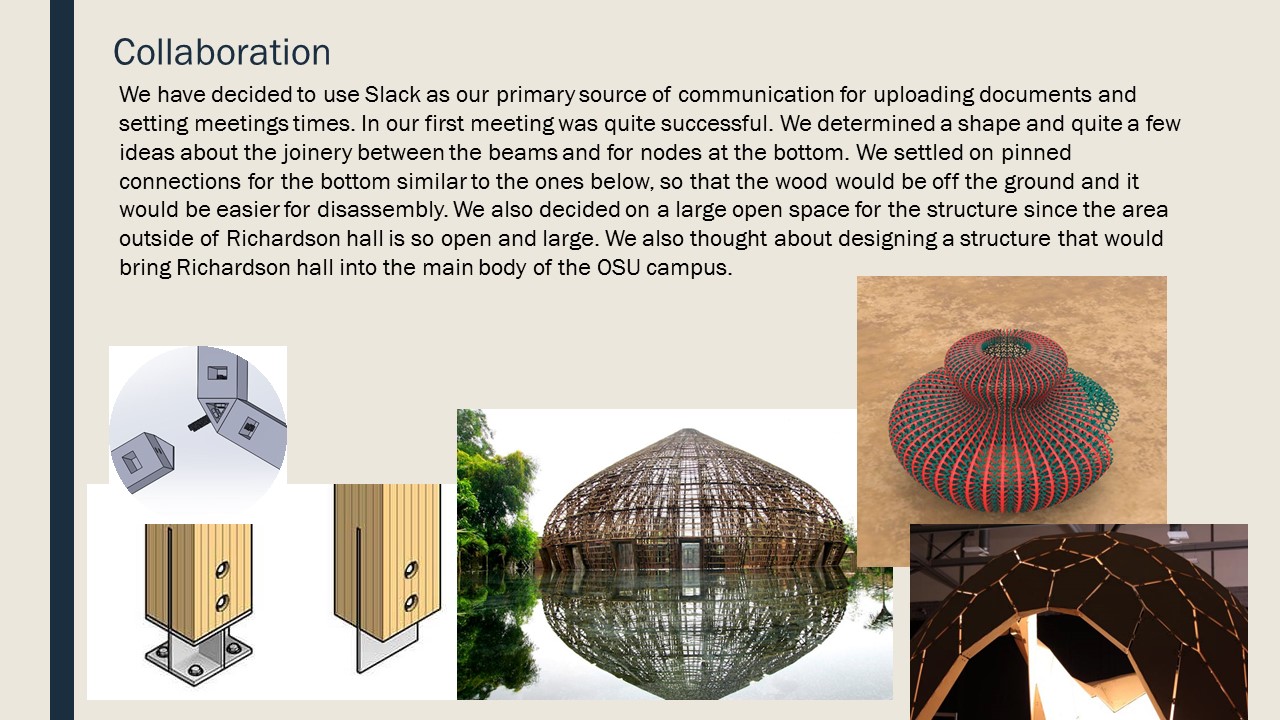 Collaboration

We have decided to use Slack as our primary source of communication for uploading documents and setting meetings times. In our first meeting was quite successful. We determined a shape and quite a few ideas about the joinery between the beams and for nodes at the bottom. We settled on pinned connections for the bottom similar to the ones below, so that the wood would be off the ground and it would be easier for disassembly. We also decided on a large open space for the structure since the area outside of Richardson hall is so open and large. We also thought about designing a structure that would bring Richardson hall into the main body of the OSU campus.